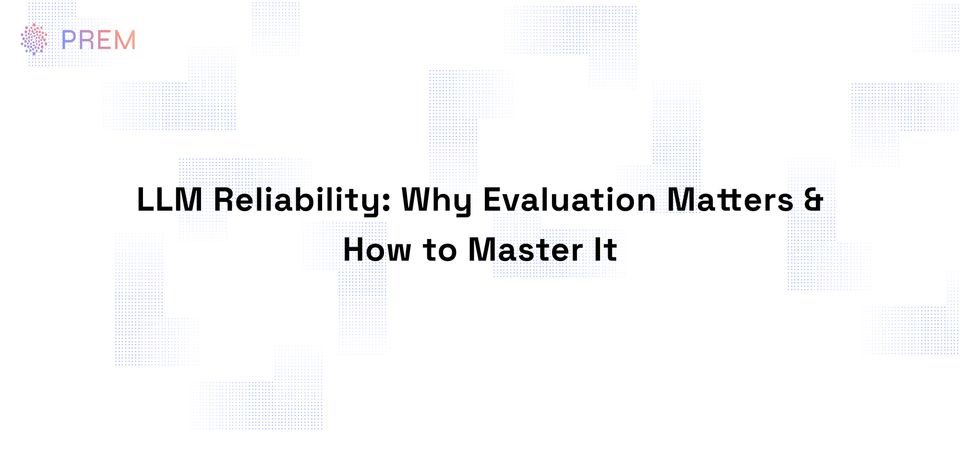 PREM

LLM Reliability: Why Evaluation Matters & How to Master It